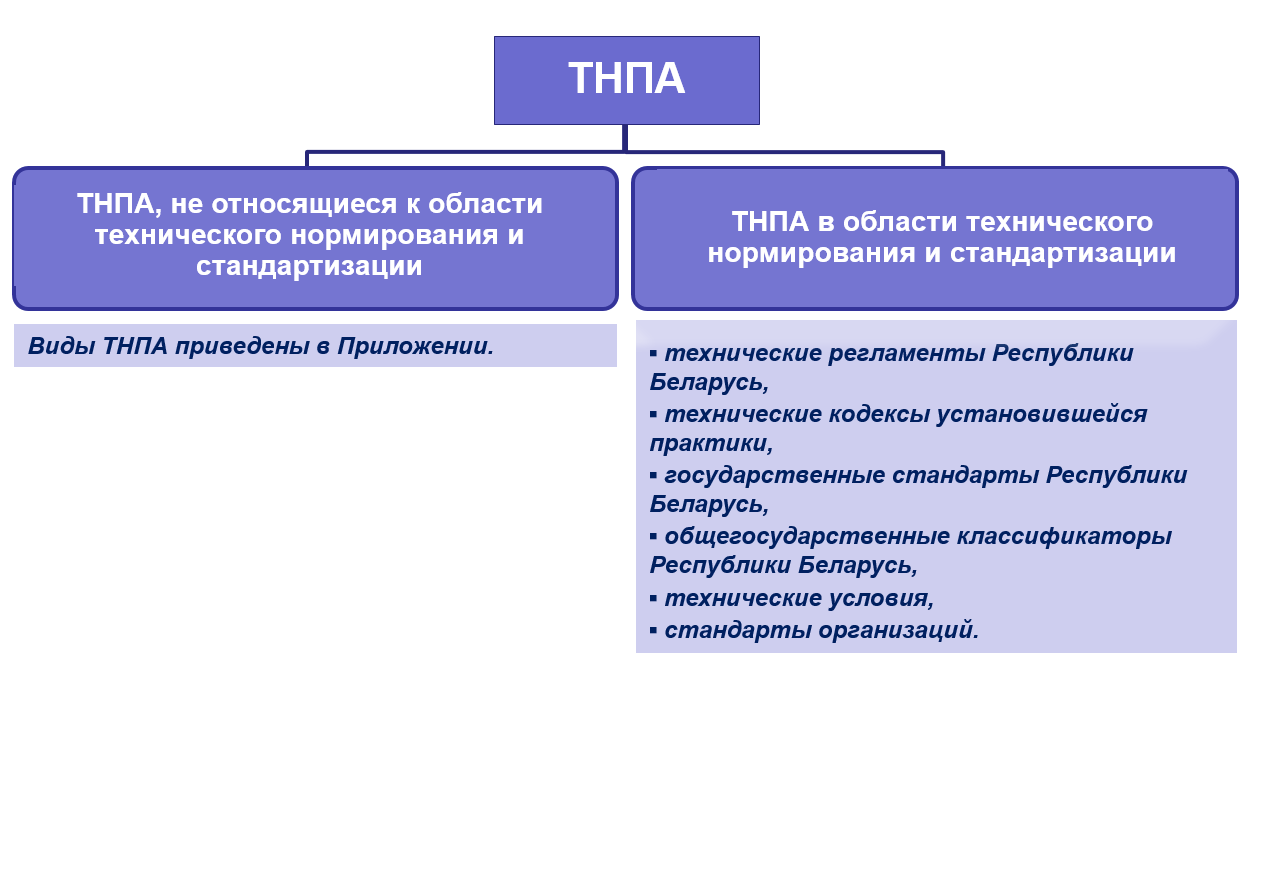 ТНПА

ТНПА, не относящиеся к области технического нормирования и стандартизации

Виды ТНПА приведены в Приложении.

ТНПА в области технического нормирования и стандартизации

▪ технические регламенты Республики Беларусь,
▪ технические кодексы установившейся практики,
▪ государственные стандарты Республики Беларусь,
▪ общегосударственные классификаторы Республики Беларусь,
▪ технические условия,
▪ стандарты организаций.